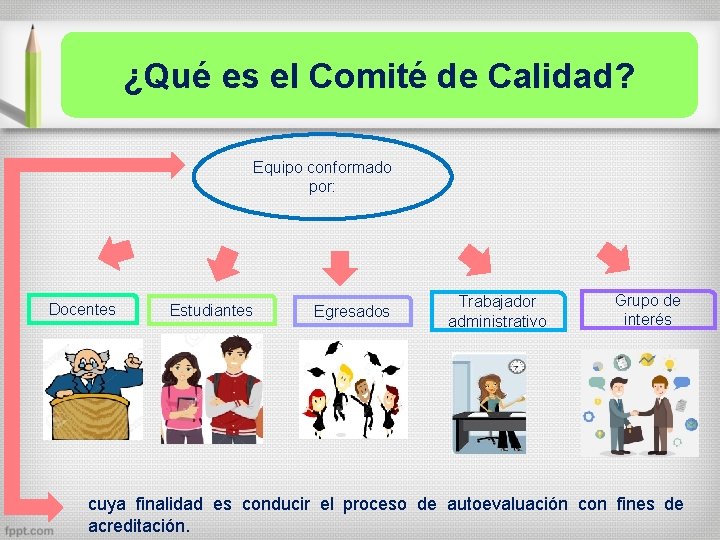 ¿Qué es el Comité de Calidad?

Equipo conformado por:

Docentes

Estudiantes

Egresados

Trabajador administrativo

Grupo de interés

cuya finalidad es conducir el proceso de autoevaluación con fines de acreditación.

fppt.com